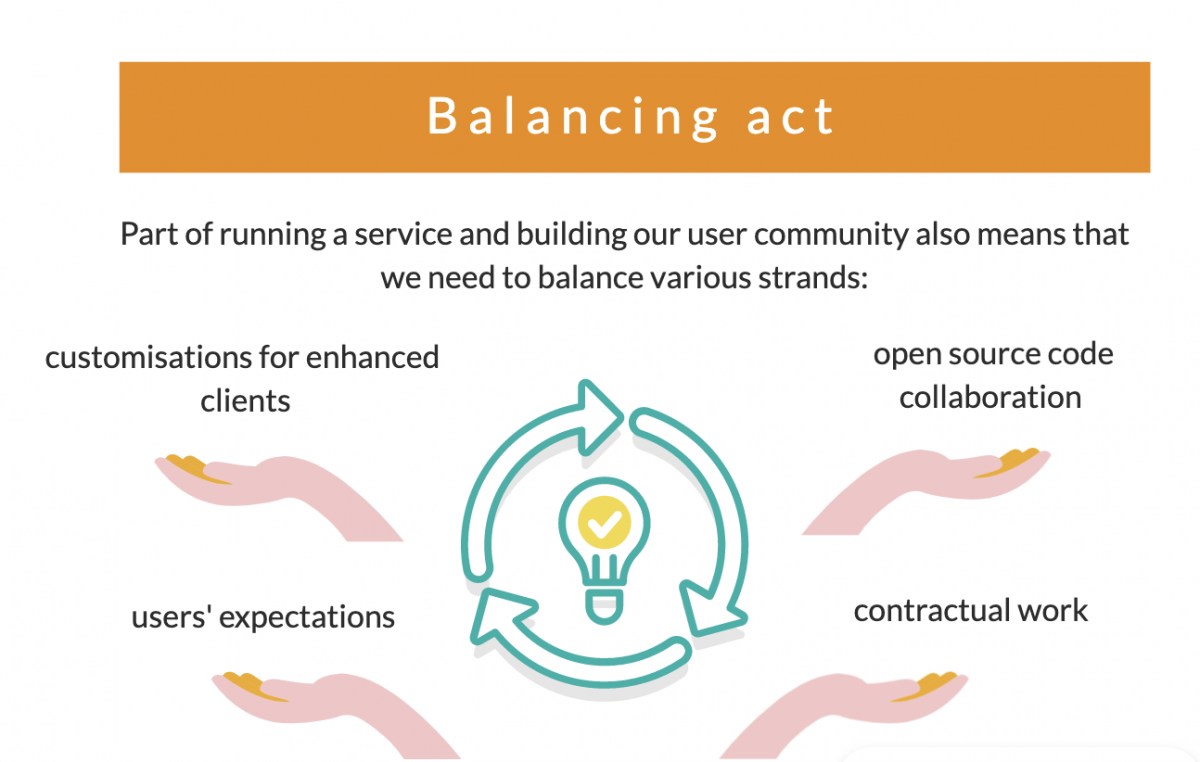 Balancing act

Part of running a service and building our user community also means that we need to balance various strands:

customisations for enhanced clients

open source code collaboration

users' expectations

contractual work